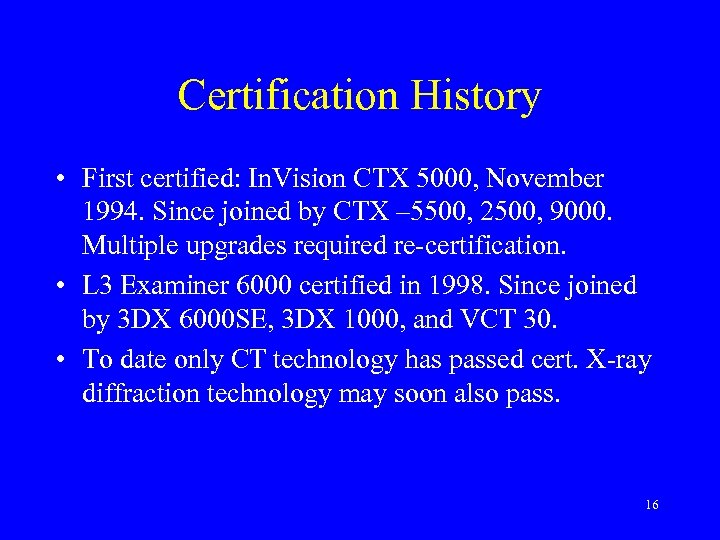 Certification History

• First certified: InVision CTX 5000, November 1994. Since joined by CTX –5500, 2500, 9000. Multiple upgrades required re-certification.

• L3 Examiner 6000 certified in 1998. Since joined by 3DX 6000SE, 3DX 1000, and VCT 30.

• To date only CT technology has passed cert. X-ray diffraction technology may soon also pass.

16